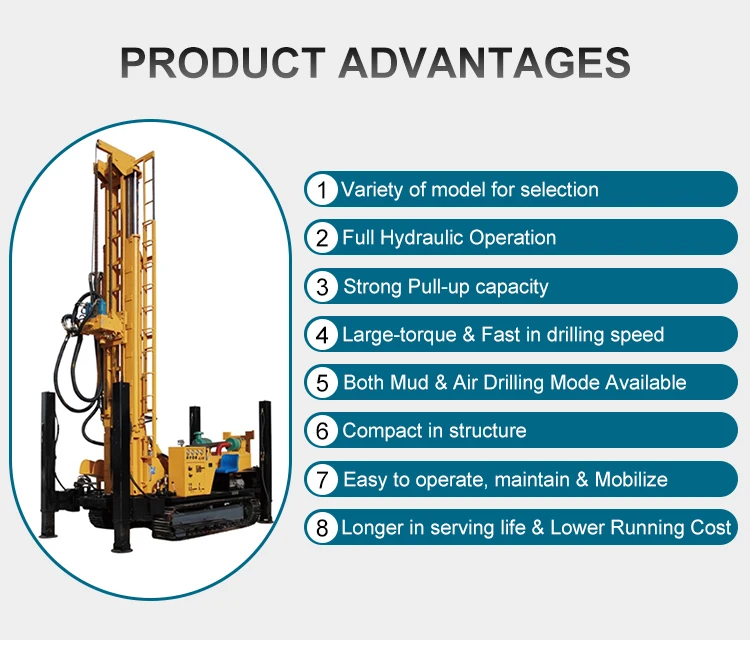 PRODUCT ADVANTAGES

1 Variety of model for selection

2 Full Hydraulic Operation

3 Strong Pull-up capacity

4 Large-torque & Fast in drilling speed

5 Both Mud & Air Drilling Mode Available

6 Compact in structure

7 Easy to operate, maintain & Mobilize

8 Longer in serving life & Lower Running Cost